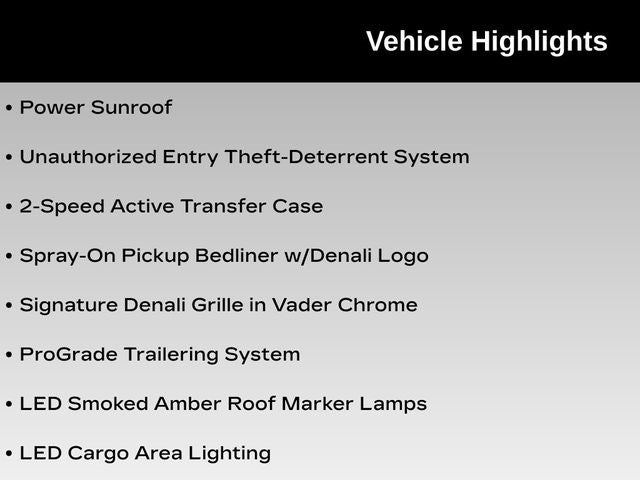 Vehicle Highlights

• Power Sunroof

• Unauthorized Entry Theft-Deterrent System

• 2-Speed Active Transfer Case

• Spray-On Pickup Bedliner w/Denali Logo

• Signature Denali Grille in Vader Chrome

• ProGrade Trailering System

• LED Smoked Amber Roof Marker Lamps

• LED Cargo Area Lighting